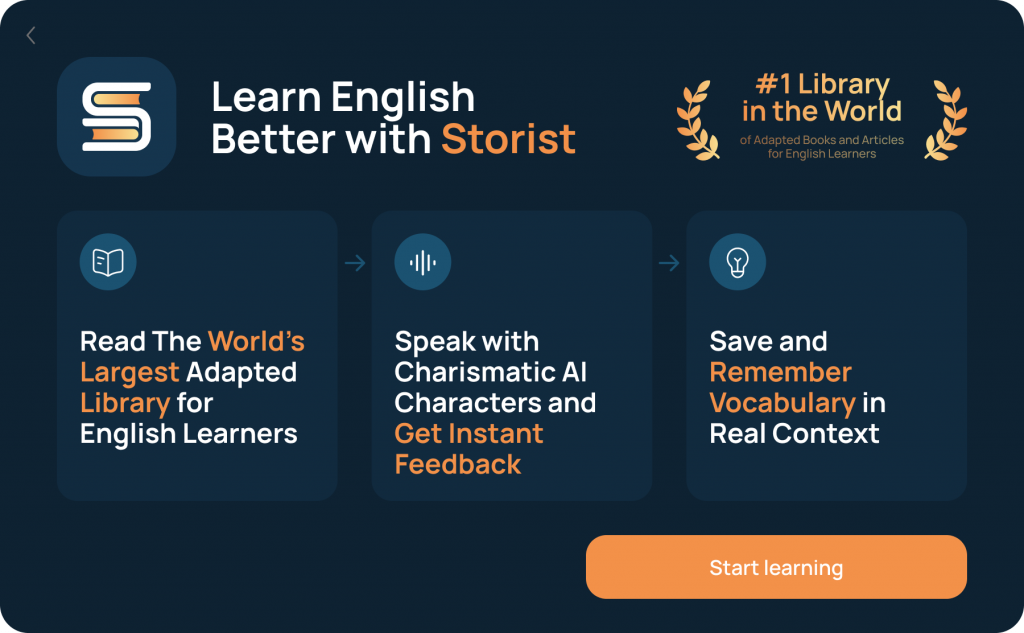 Learn English Better with Storist

#1 Library in the World
of Adapted Books and Articles for English Learners

Read The World's Largest Adapted Library for English Learners

Speak with Charismatic AI Characters and Get Instant Feedback

Save and Remember Vocabulary in Real Context

Start learning